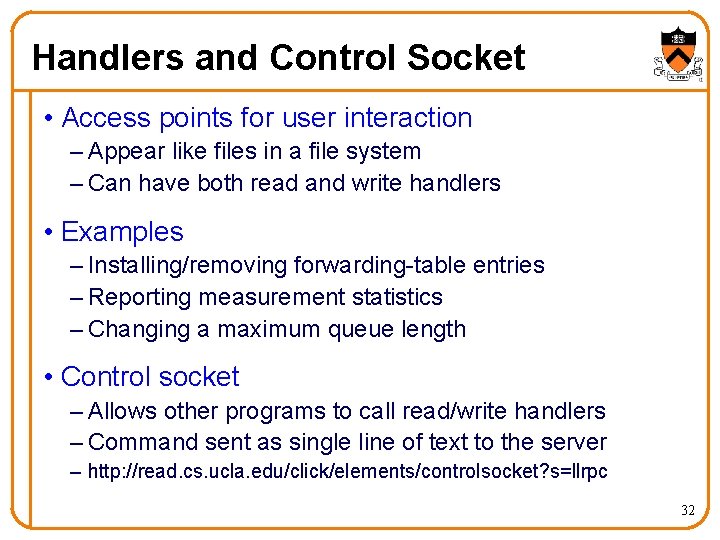 Handlers and Control Socket

• Access points for user interaction
– Appear like files in a file system
– Can have both read and write handlers

• Examples
– Installing/removing forwarding-table entries
– Reporting measurement statistics
– Changing a maximum queue length

• Control socket
– Allows other programs to call read/write handlers
– Command sent as single line of text to the server
– http://read.cs.ucla.edu/click/elements/controlsocket?s=llrpc

32